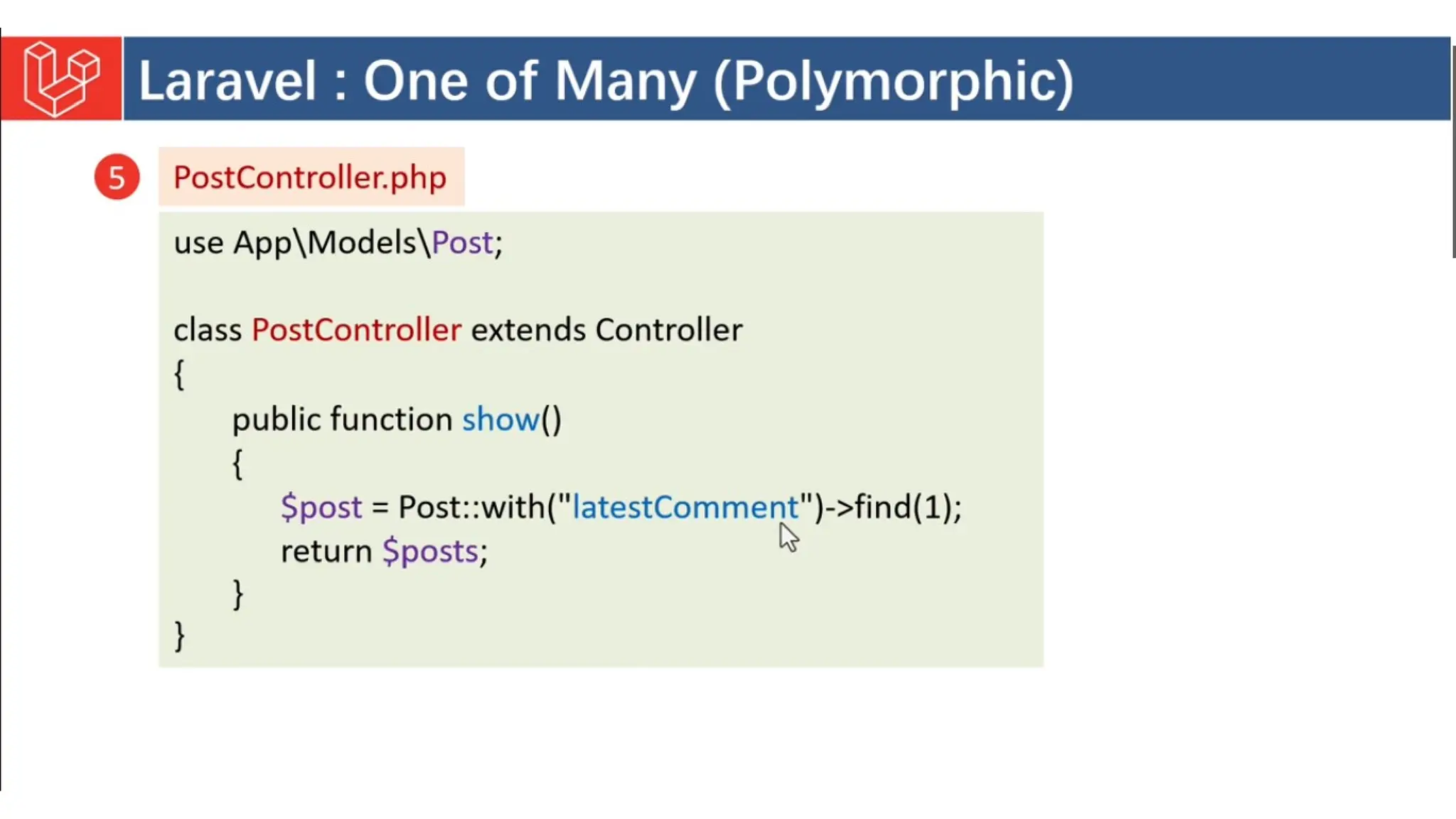 Laravel : One of Many (Polymorphic)

5 PostController.php

use App\Models\Post;

class PostController extends Controller
{
public function show()
{
$post = Post::with("latestComment")->find(1);
return $posts;
}
}